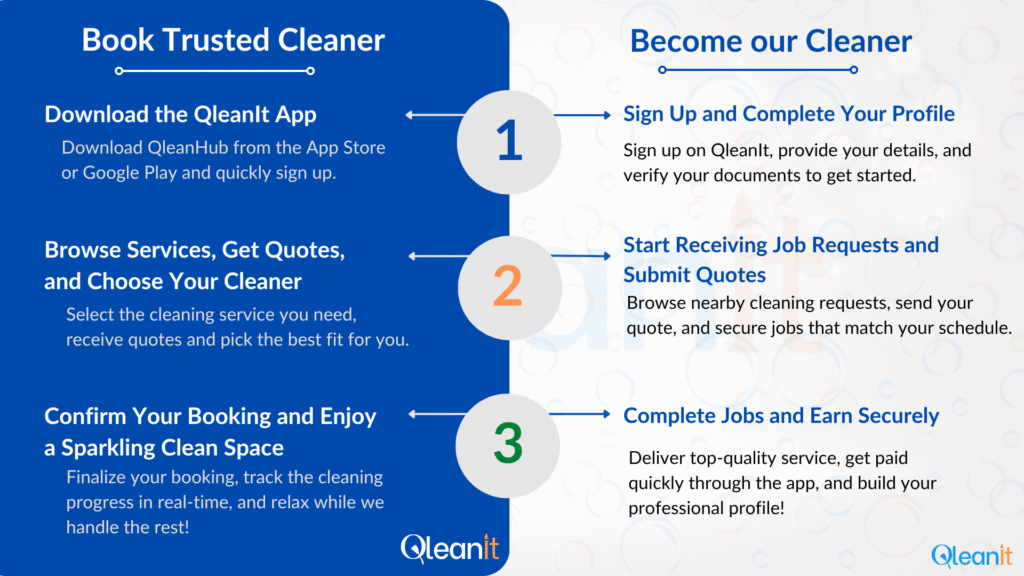 Book Trusted Cleaner

Download the QleanIt App

Download QleanHub from the App Store or Google Play and quickly sign up.

Browse Services, Get Quotes, and Choose Your Cleaner

Select the cleaning service you need, receive quotes and pick the best fit for you.

Confirm Your Booking and Enjoy a Sparkling Clean Space

Finalize your booking, track the cleaning progress in real-time, and relax while we handle the rest!

QleanIt

1

2

3

Become our Cleaner

Sign Up and Complete Your Profile

Sign up on QleanIt, provide your details, and verify your documents to get started.

Start Receiving Job Requests and Submit Quotes

Browse nearby cleaning requests, send your quote, and secure jobs that match your schedule.

Complete Jobs and Earn Securely

Deliver top-quality service, get paid quickly through the app, and build your professional profile!

QleanIt